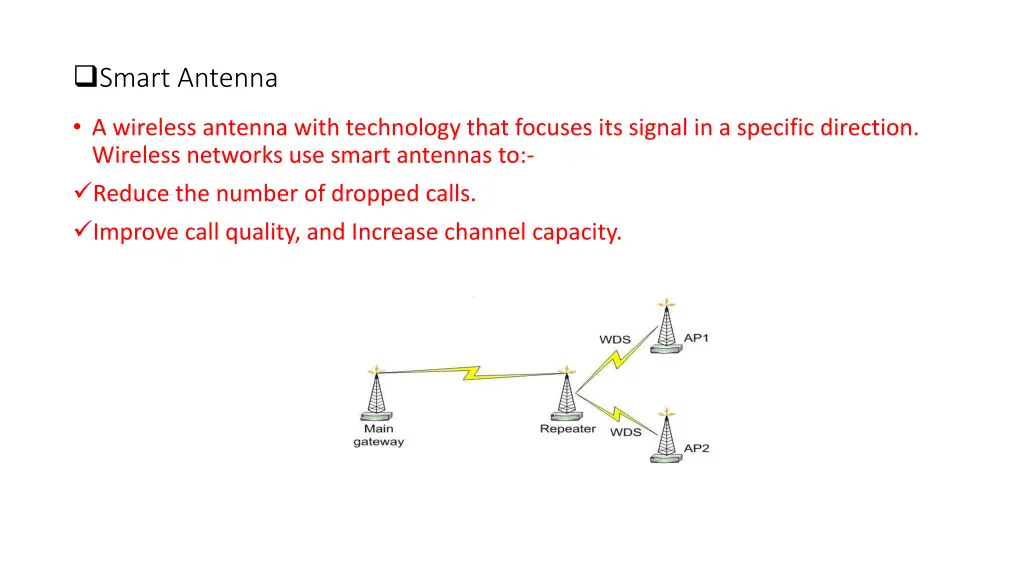 ❑Smart Antenna

• A wireless antenna with technology that focuses its signal in a specific direction. Wireless networks use smart antennas to:-

✓Reduce the number of dropped calls.

✓Improve call quality, and Increase channel capacity.

WDS

AP1

Main gateway

Repeater

WDS

AP2